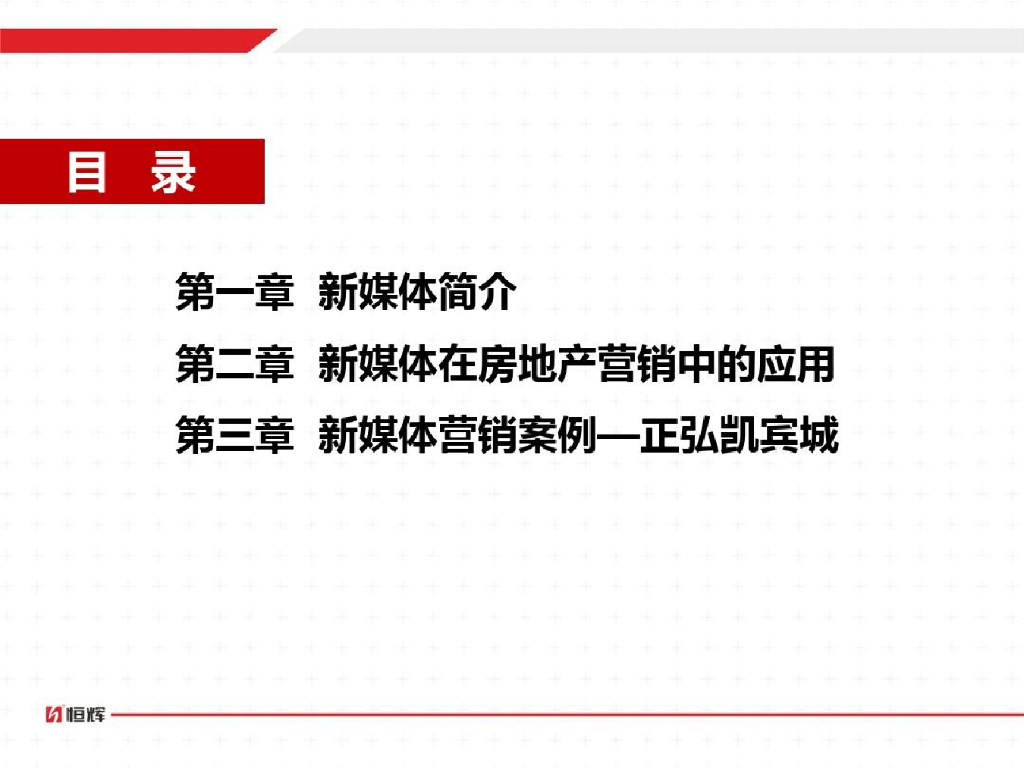 目 录

第一章 新媒体简介

第二章 新媒体在房地产营销中的应用

第三章 新媒体营销案例—正弘凯宾城

恒辉